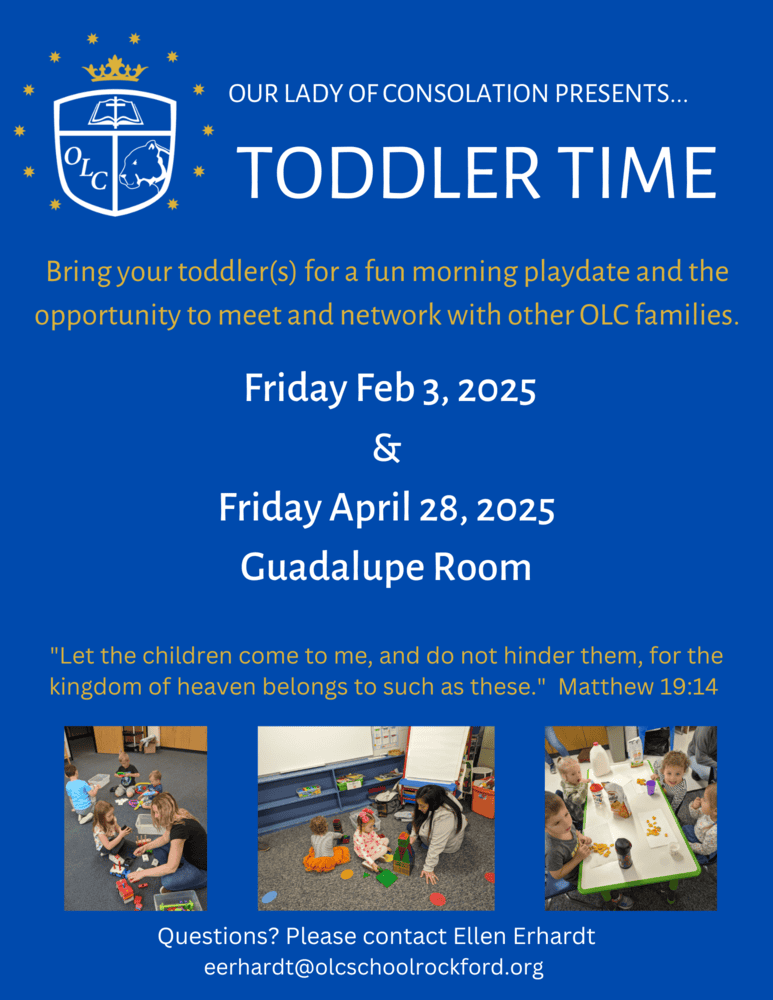 OLC

OUR LADY OF CONSOLATION PRESENTS...

TODDLER TIME

Bring your toddler(s) for a fun morning playdate and the opportunity to meet and network with other OLC families.

Friday Feb 3, 2025
&
Friday April 28, 2025
Guadalupe Room

"Let the children come to me, and do not hinder them, for the kingdom of heaven belongs to such as these." Matthew 19:14

Questions? Please contact Ellen Erhardt
eerhardt@olcschoolrockford.org